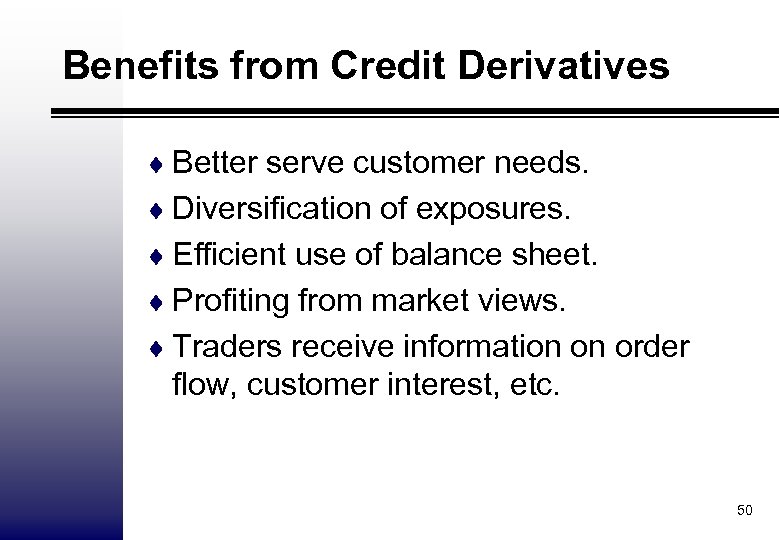 Benefits from Credit Derivatives

♦ Better serve customer needs.
♦ Diversification of exposures.
♦ Efficient use of balance sheet.
♦ Profiting from market views.
♦ Traders receive information on order flow, customer interest, etc.

50